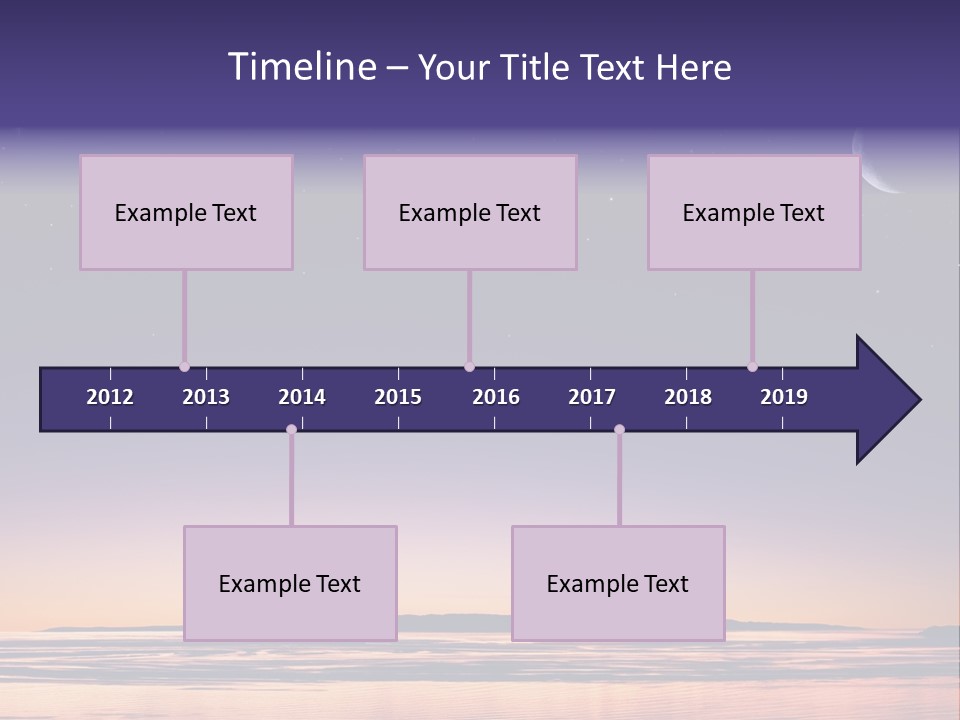 Timeline – Your Title Text Here

Example Text

Example Text

Example Text

2012 2013 2014 2015 2016 2017 2018 2019

Example Text

Example Text